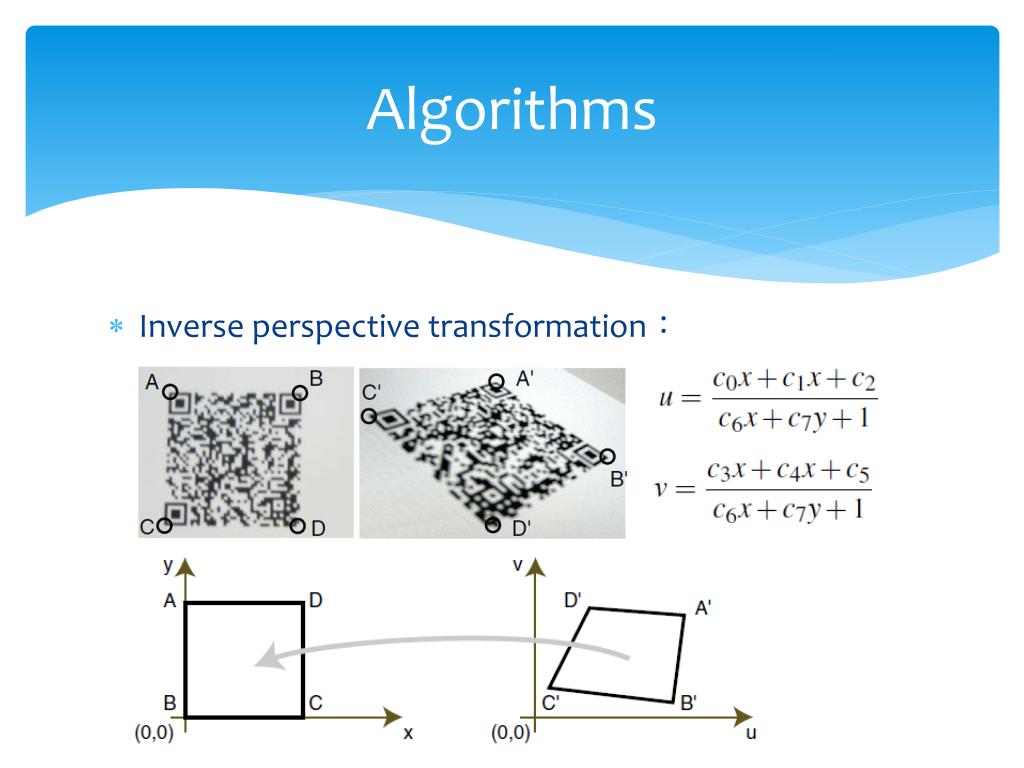 Algorithms

* Inverse perspective transformation：

A B C D

C' A' B' D'

$u = \frac{c_0x + c_1x + c_2}{c_6x + c_7y + 1}$

$v = \frac{c_3x + c_4x + c_5}{c_6x + c_7y + 1}$

y A D B C (0,0) x

v D' A' C' B' (0,0) u